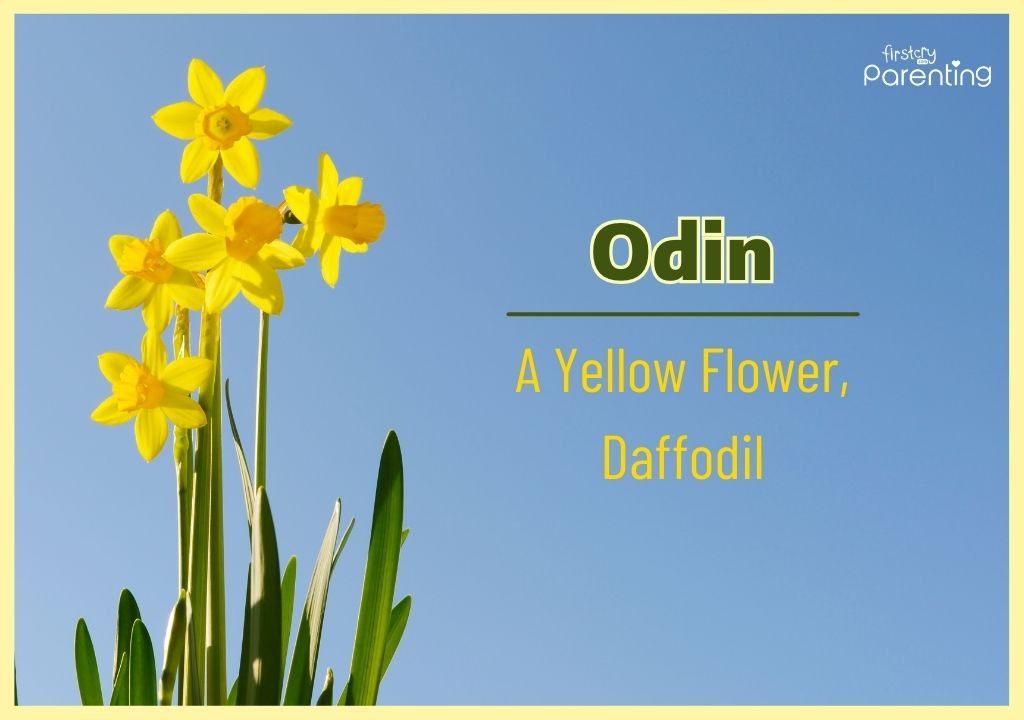 firstcry Parenting

Odin

A Yellow Flower, Daffodil